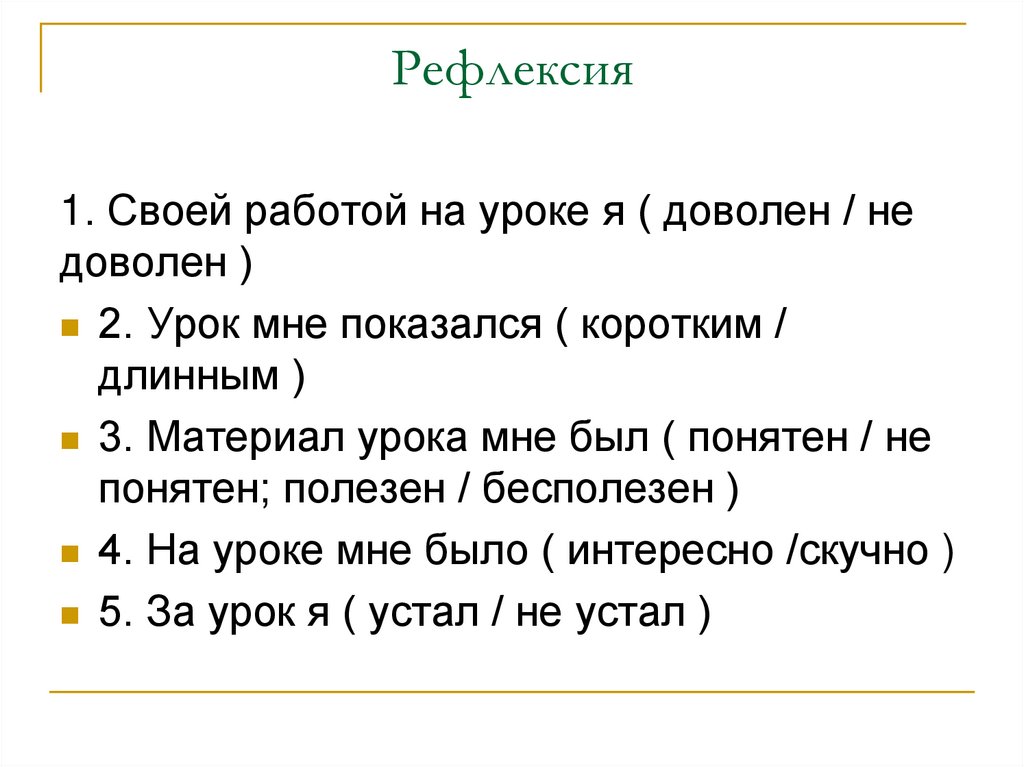 Рефлексия

1. Своей работой на уроке я ( доволен / не доволен )

2. Урок мне показался ( коротким / длинным )

3. Материал урока мне был ( понятен / не понятен; полезен / бесполезен )

4. На уроке мне было ( интересно /скучно )

5. За урок я ( устал / не устал )